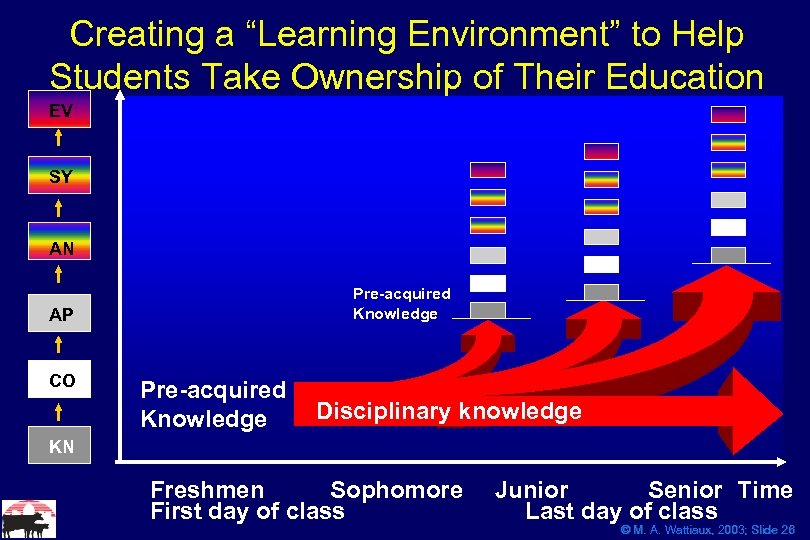 Creating a “Learning Environment” to Help Students Take Ownership of Their Education

EV
SY
AN
AP
CO
KN

Pre-acquired Knowledge

Pre-acquired Knowledge

Disciplinary knowledge

Freshmen Sophomore Junior Senior Time
First day of class Last day of class

© M. A. Wattiaux, 2003; Slide 26